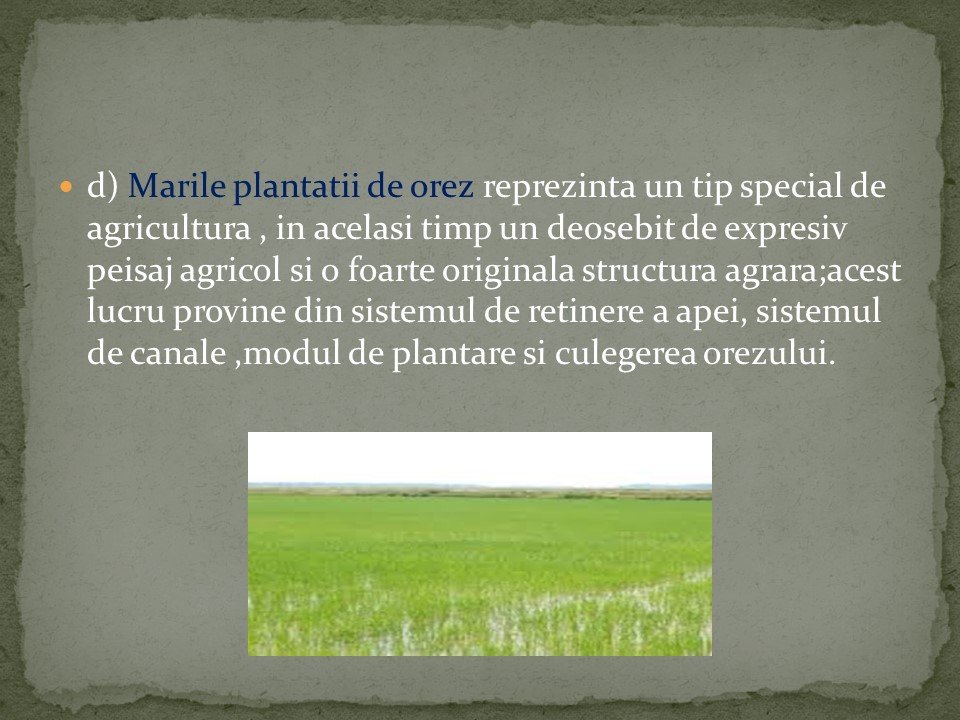 d) Marile plantatii de orez reprezinta un tip special de agricultura , in acelasi timp un deosebit de expresiv peisaj agricol si o foarte originala structura agrara;acest lucru provine din sistemul de retinere a apei, sistemul de canale ,modul de plantare si culegerea orezului.